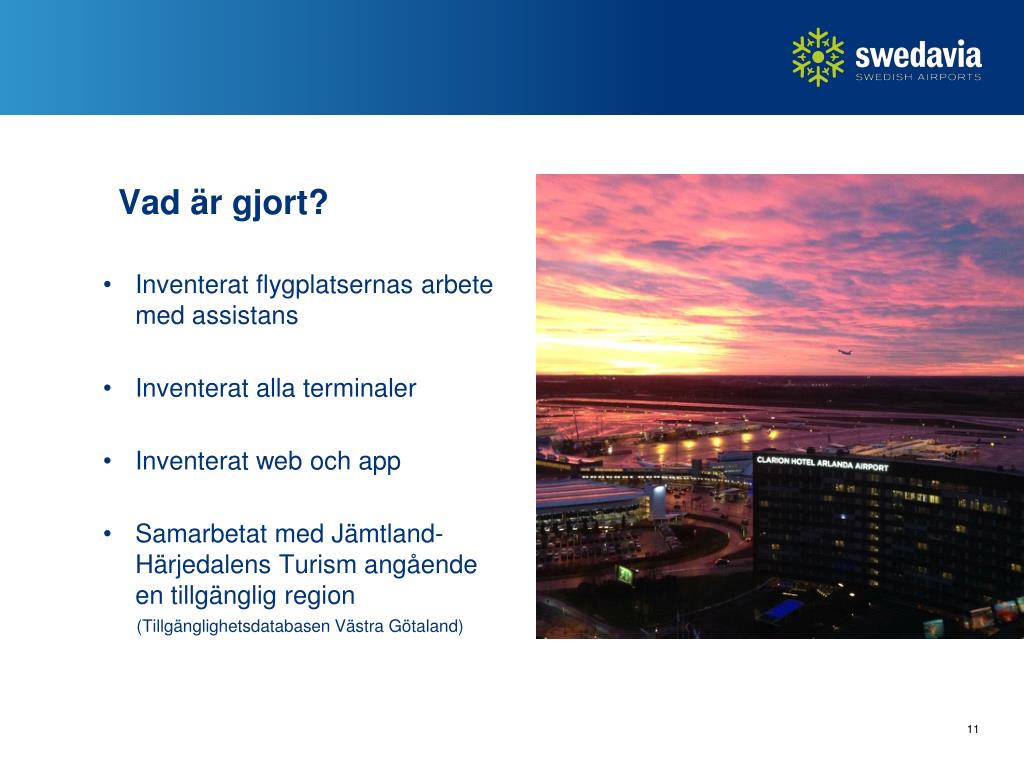 swedavia
SWEDISH AIRPORTS

Vad är gjort?

• Inventerat flygplatsernas arbete med assistans

• Inventerat alla terminaler

• Inventerat web och app

• Samarbetat med Jämtland-Härjedalens Turism angående en tillgänglig region
(Tillgänglighetsdatabasen Västra Götaland)

CLARION HOTEL ARLANDA AIRPORT

11